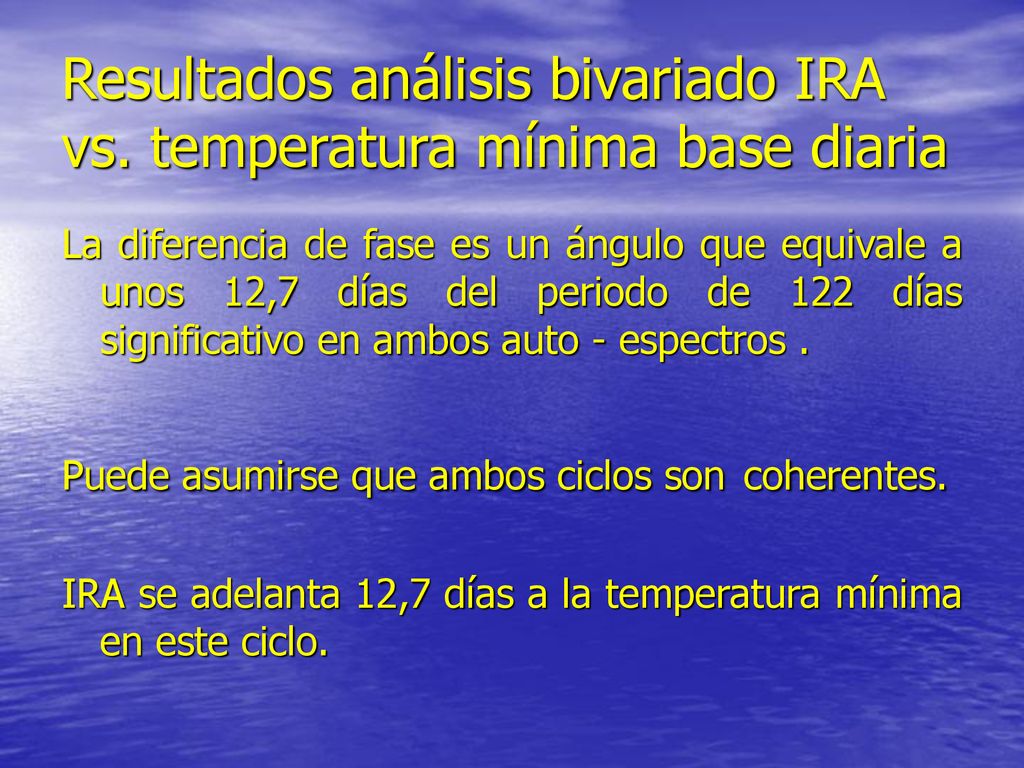 Resultados análisis bivariado IRA vs. temperatura mínima base diaria

La diferencia de fase es un ángulo que equivale a unos 12,7 días del periodo de 122 días significativo en ambos auto - espectros .

Puede asumirse que ambos ciclos son coherentes.

IRA se adelanta 12,7 días a la temperatura mínima en este ciclo.